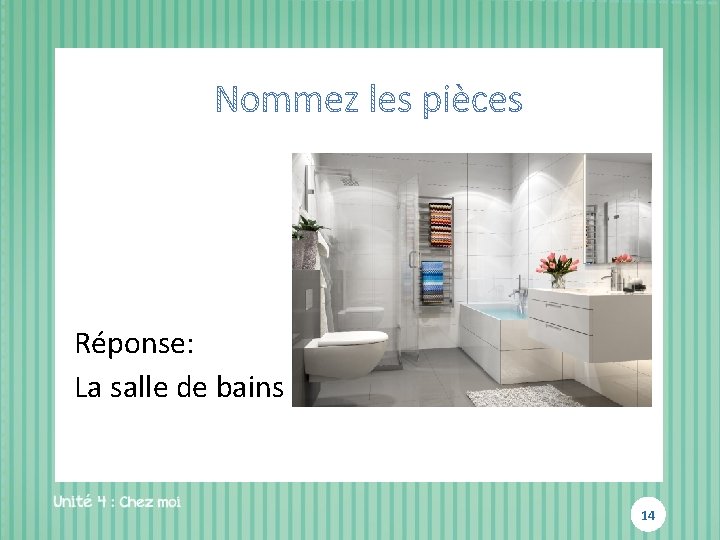 Nommez les pièces

Réponse:
La salle de bains

Unité 4 : Chez moi

14